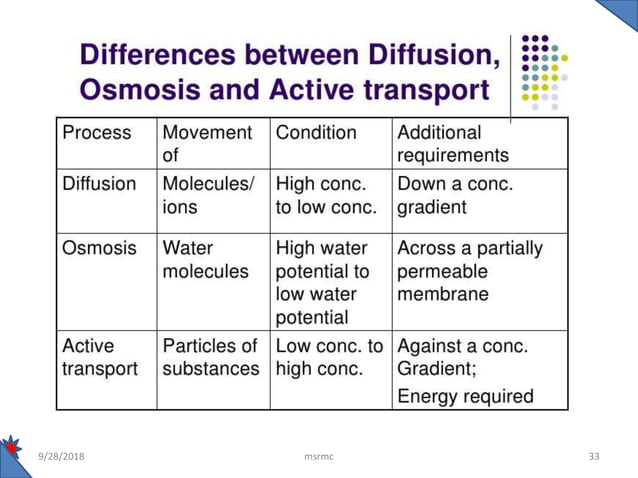 Differences between Diffusion, Osmosis and Active transport

| Process | Movement of | Condition | Additional requirements |
|---|---|---|---|
| Diffusion | Molecules/ ions | High conc. to low conc. | Down a conc. gradient |
| Osmosis | Water molecules | High water potential to low water potential | Across a partially permeable membrane |
| Active transport | Particles of substances | Low conc. to high conc. | Against a conc. Gradient; Energy required |

9/28/2018

msrmc

33